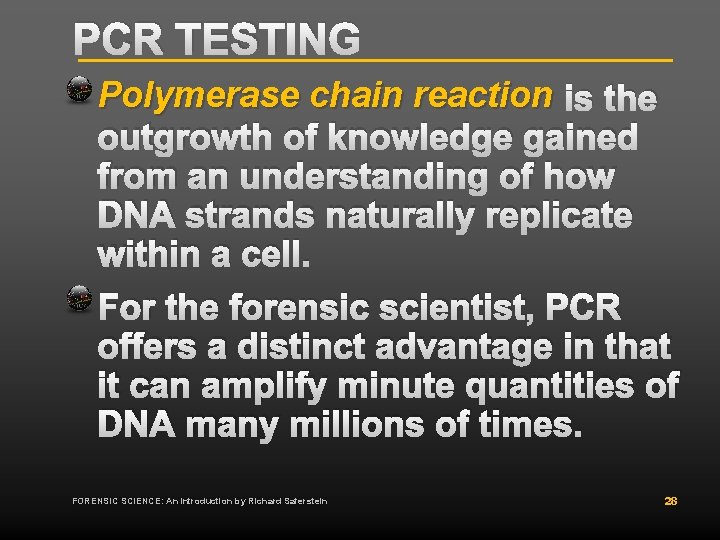 PCR TESTING

Polymerase chain reaction is the outgrowth of knowledge gained from an understanding of how DNA strands naturally replicate within a cell.

For the forensic scientist, PCR offers a distinct advantage in that it can amplify minute quantities of DNA many millions of times.

FORENSIC SCIENCE: An Introduction by Richard Saferstein

26